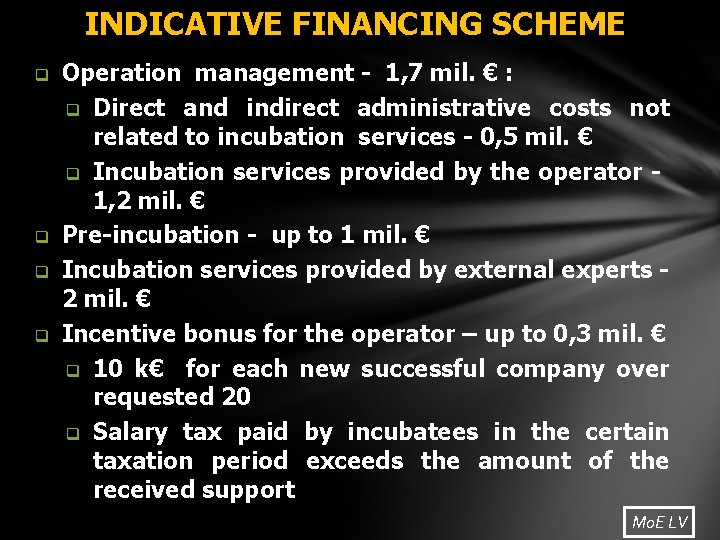 INDICATIVE FINANCING SCHEME

Operation management - 1,7 mil. € :

Direct and indirect administrative costs not related to incubation services - 0,5 mil. €

Incubation services provided by the operator - 1,2 mil. €

Pre-incubation - up to 1 mil. €

Incubation services provided by external experts - 2 mil. €

Incentive bonus for the operator – up to 0,3 mil. €

10 k€ for each new successful company over requested 20

Salary tax paid by incubatees in the certain taxation period exceeds the amount of the received support

MoE LV